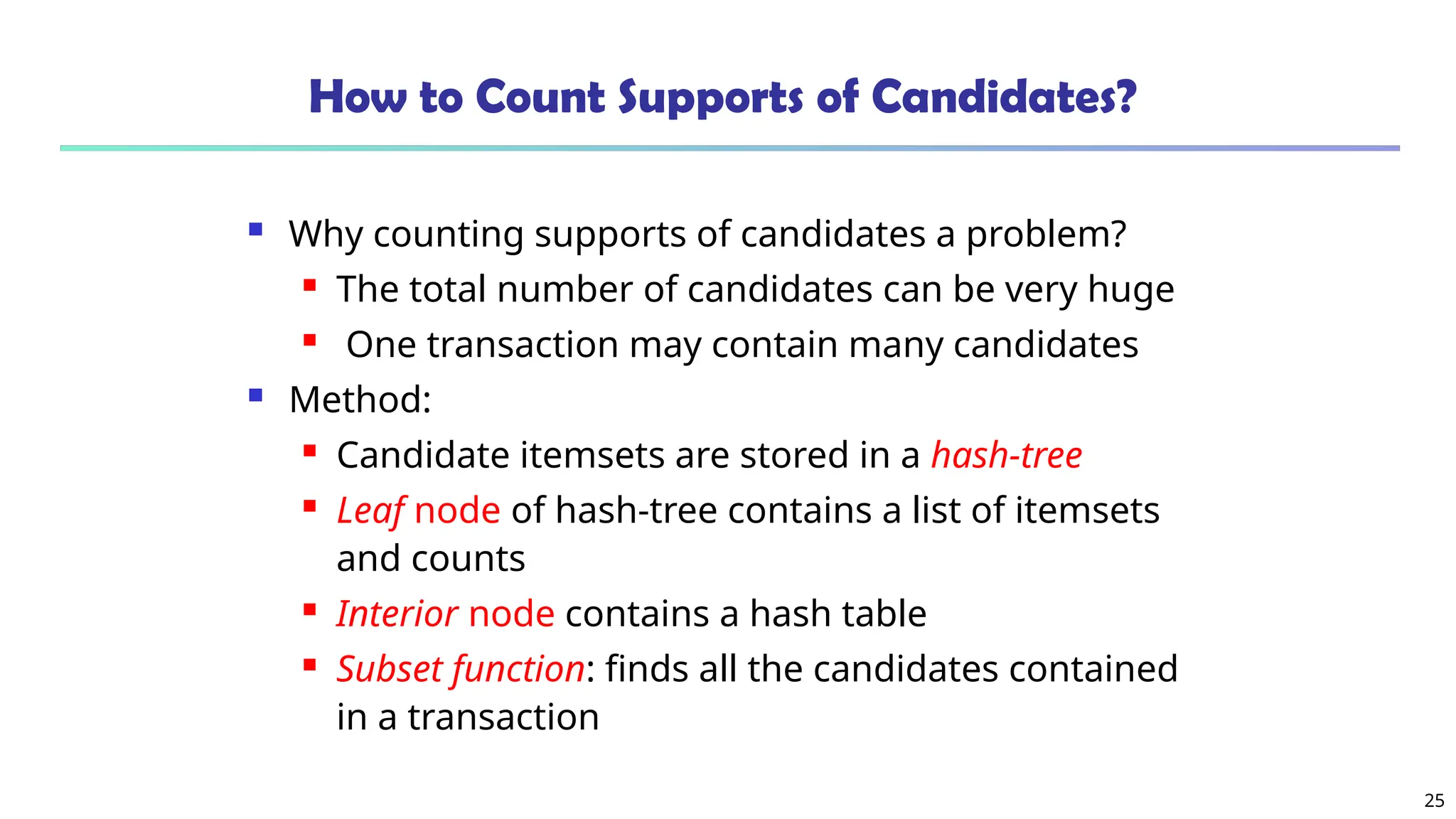 How to Count Supports of Candidates?

- Why counting supports of candidates a problem?
  - The total number of candidates can be very huge
  - One transaction may contain many candidates
- Method:
  - Candidate itemsets are stored in a hash-tree
  - Leaf node of hash-tree contains a list of itemsets and counts
  - Interior node contains a hash table
  - Subset function: finds all the candidates contained in a transaction

25